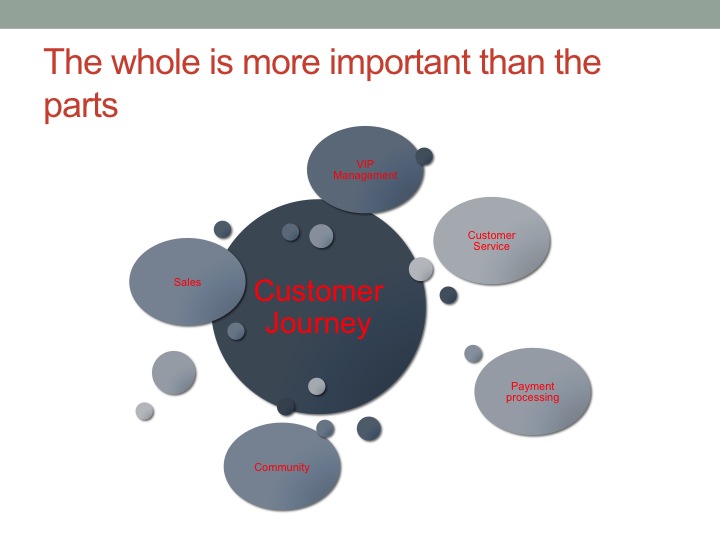 The whole is more important than the parts

VIP Management

Customer Service

Sales

Customer Journey

Payment processing

Community